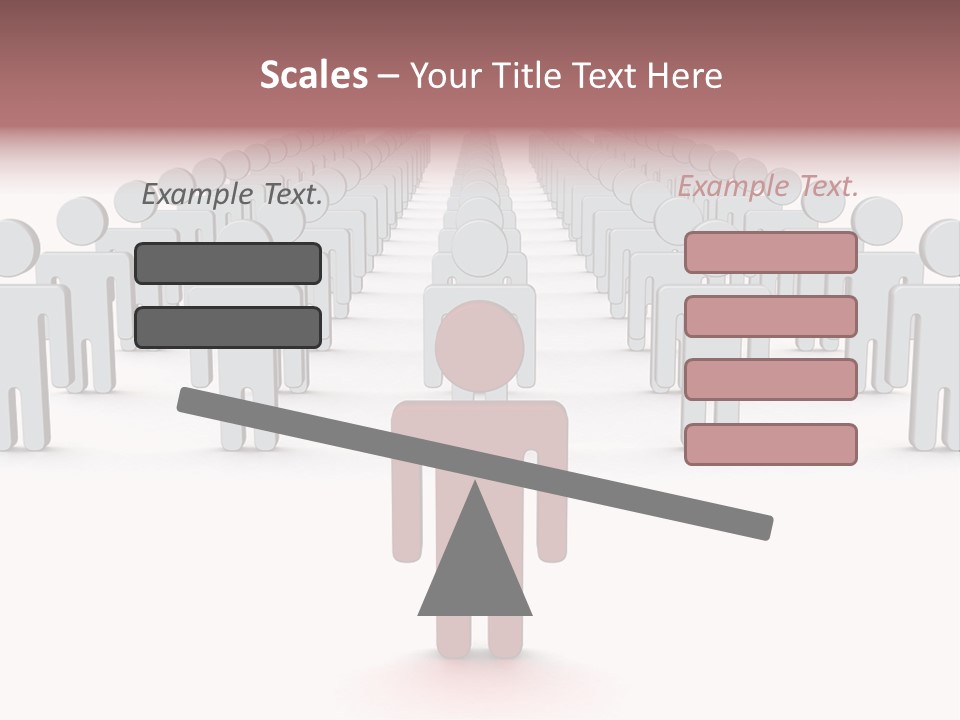 Scales – Your Title Text Here

Example Text.

Example Text.